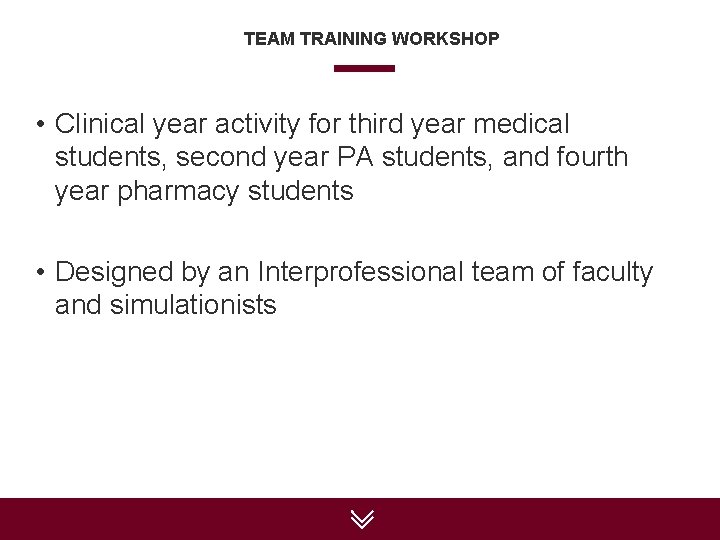 TEAM TRAINING WORKSHOP

• Clinical year activity for third year medical students, second year PA students, and fourth year pharmacy students

• Designed by an Interprofessional team of faculty and simulationists